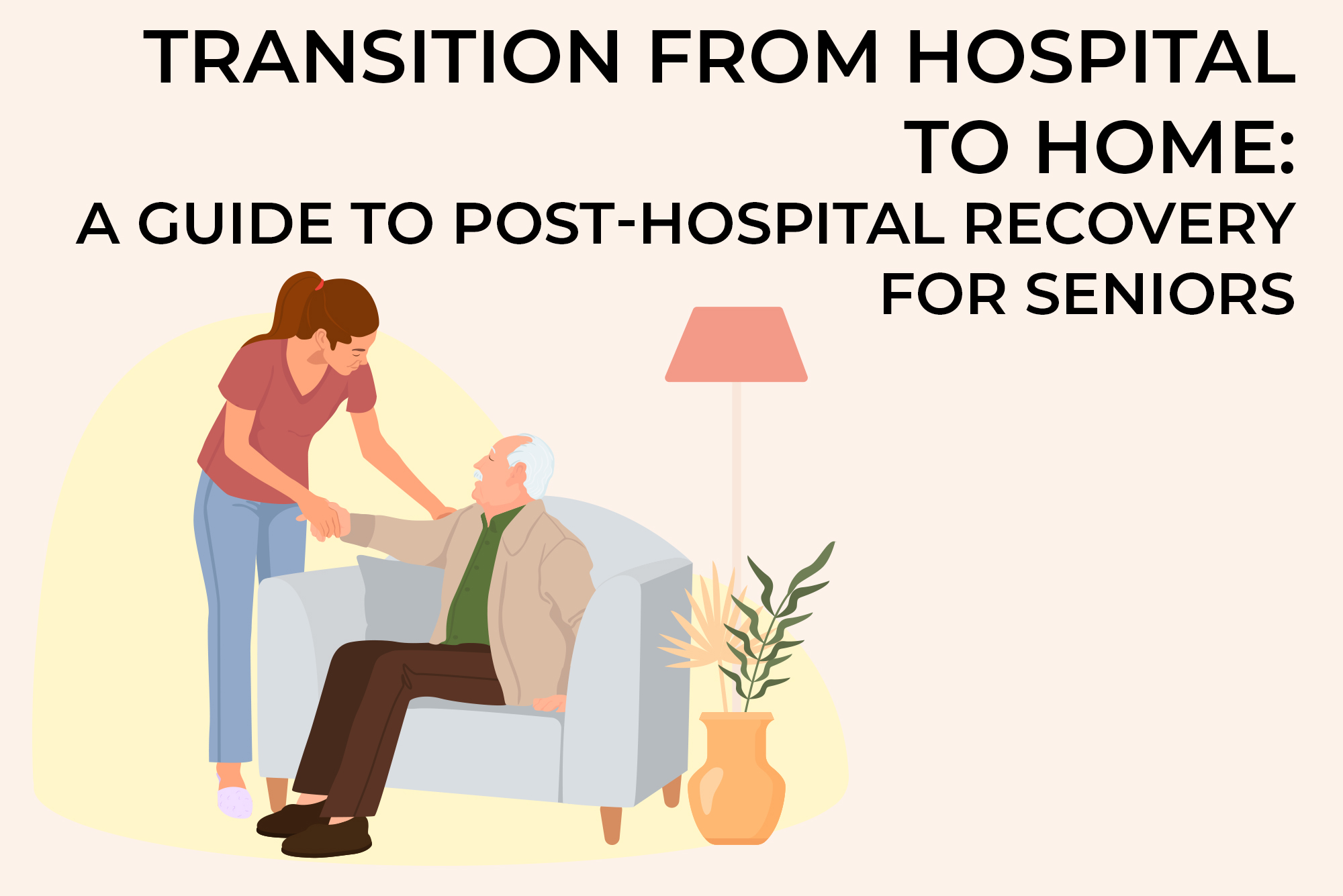 TRANSITION FROM HOSPITAL TO HOME:

A GUIDE TO POST-HOSPITAL RECOVERY FOR SENIORS